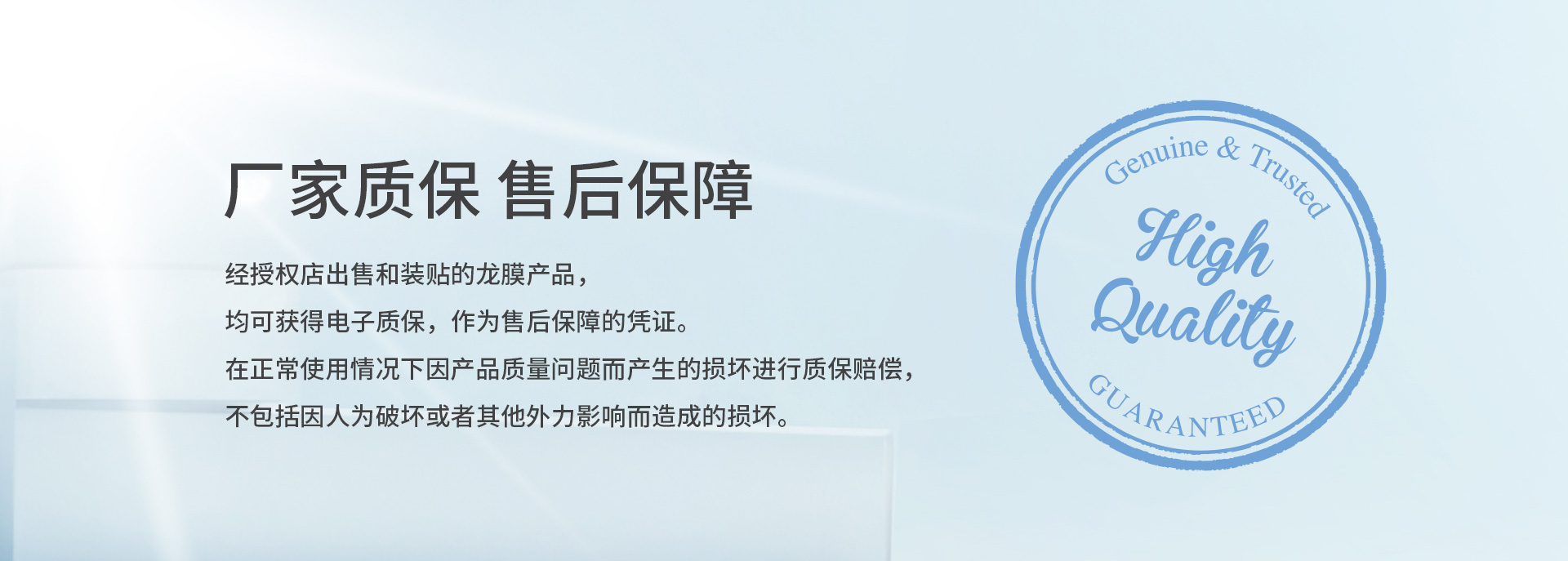 厂家质保 售后保障

经授权店出售和装贴的龙膜产品，
均可获得电子质保，作为售后保障的凭证。
在正常使用情况下因产品质量问题而产生的损坏进行质保赔偿，
不包括因人为破坏或者其他外力影响而造成的损坏。

Genuine & Trusted
High Quality
GUARANTEED